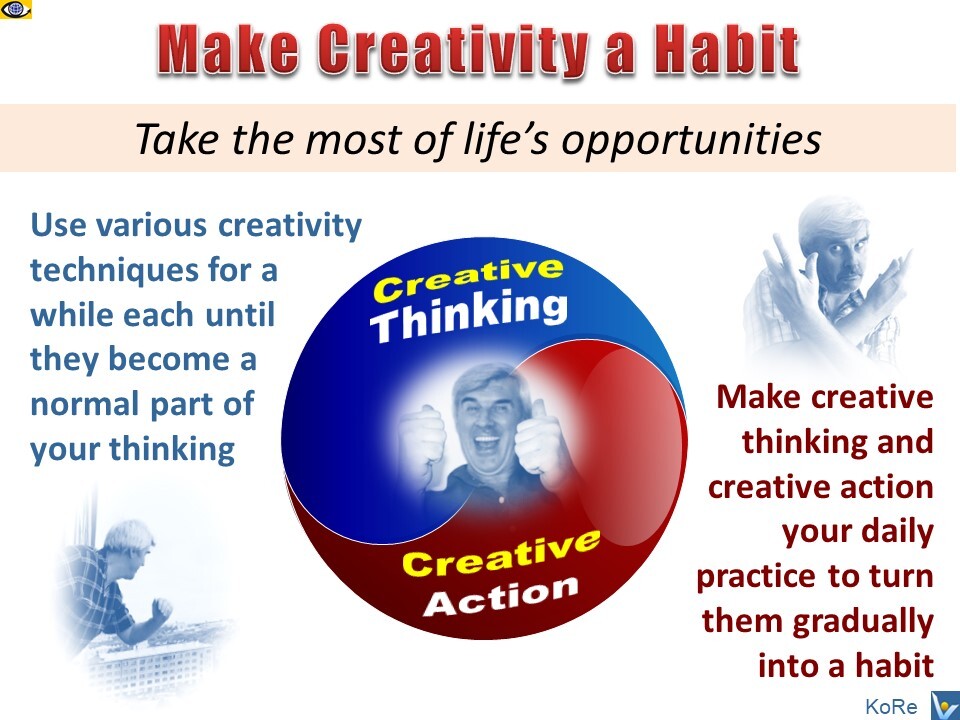 Make Creativity a Habit

Take the most of life's opportunities

Use various creativity techniques for a while each until they become a normal part of your thinking

Creative Thinking

Creative Action

Make creative thinking and creative action your daily practice to turn them gradually into a habit

KoRe